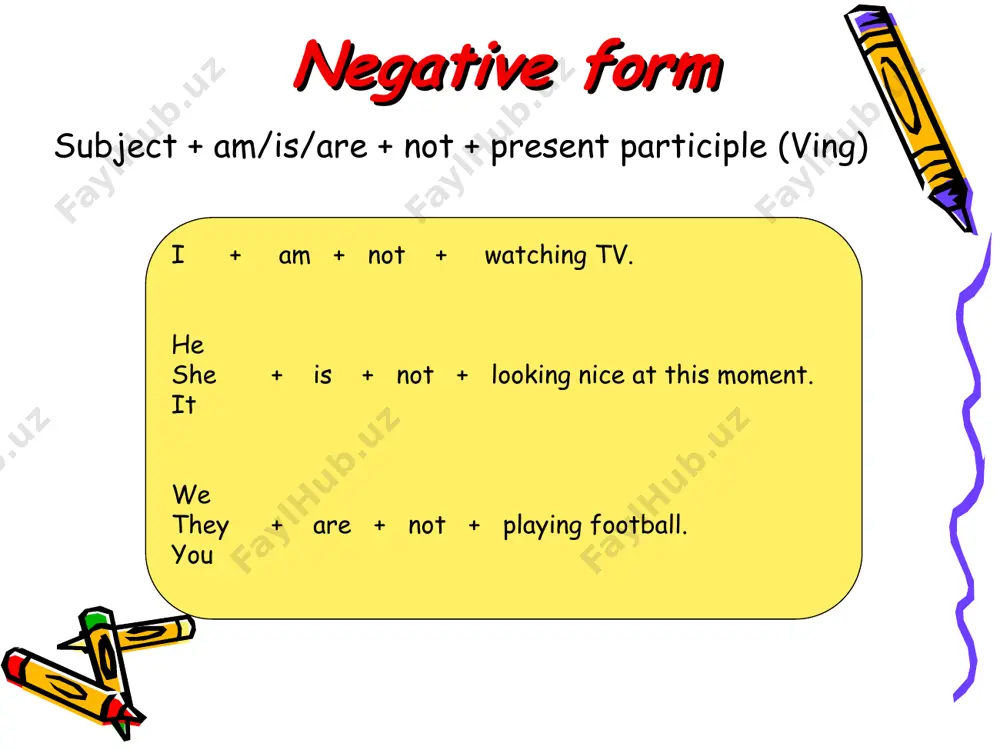 Negative form

Subject + am/is/are + not + present participle (Ving)

I + am + not + watching TV.

He
She + is + not + looking nice at this moment.
It

We
They + are + not + playing football.
You

FaylHub.uz